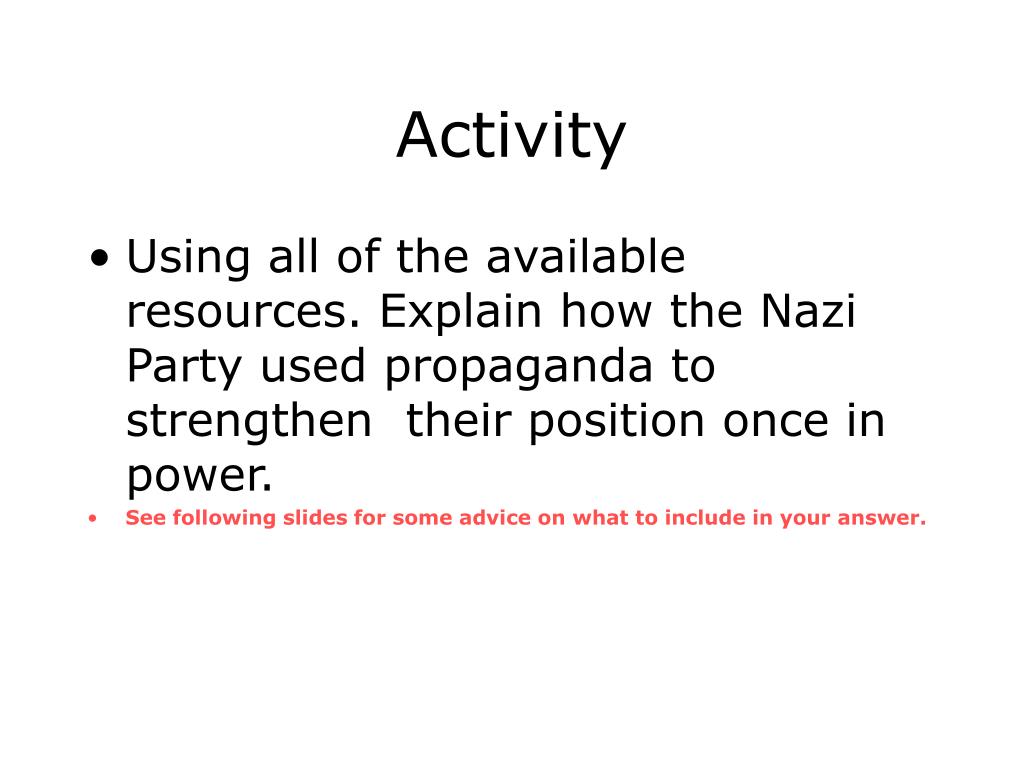 Activity

• Using all of the available resources. Explain how the Nazi Party used propaganda to strengthen their position once in power.
• See following slides for some advice on what to include in your answer.